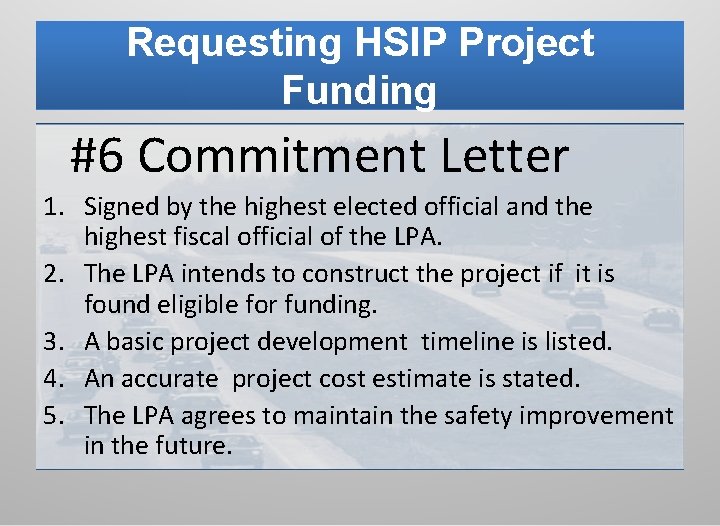 Requesting HSIP Project Funding

#6 Commitment Letter

1. Signed by the highest elected official and the highest fiscal official of the LPA.
2. The LPA intends to construct the project if it is found eligible for funding.
3. A basic project development timeline is listed.
4. An accurate project cost estimate is stated.
5. The LPA agrees to maintain the safety improvement in the future.